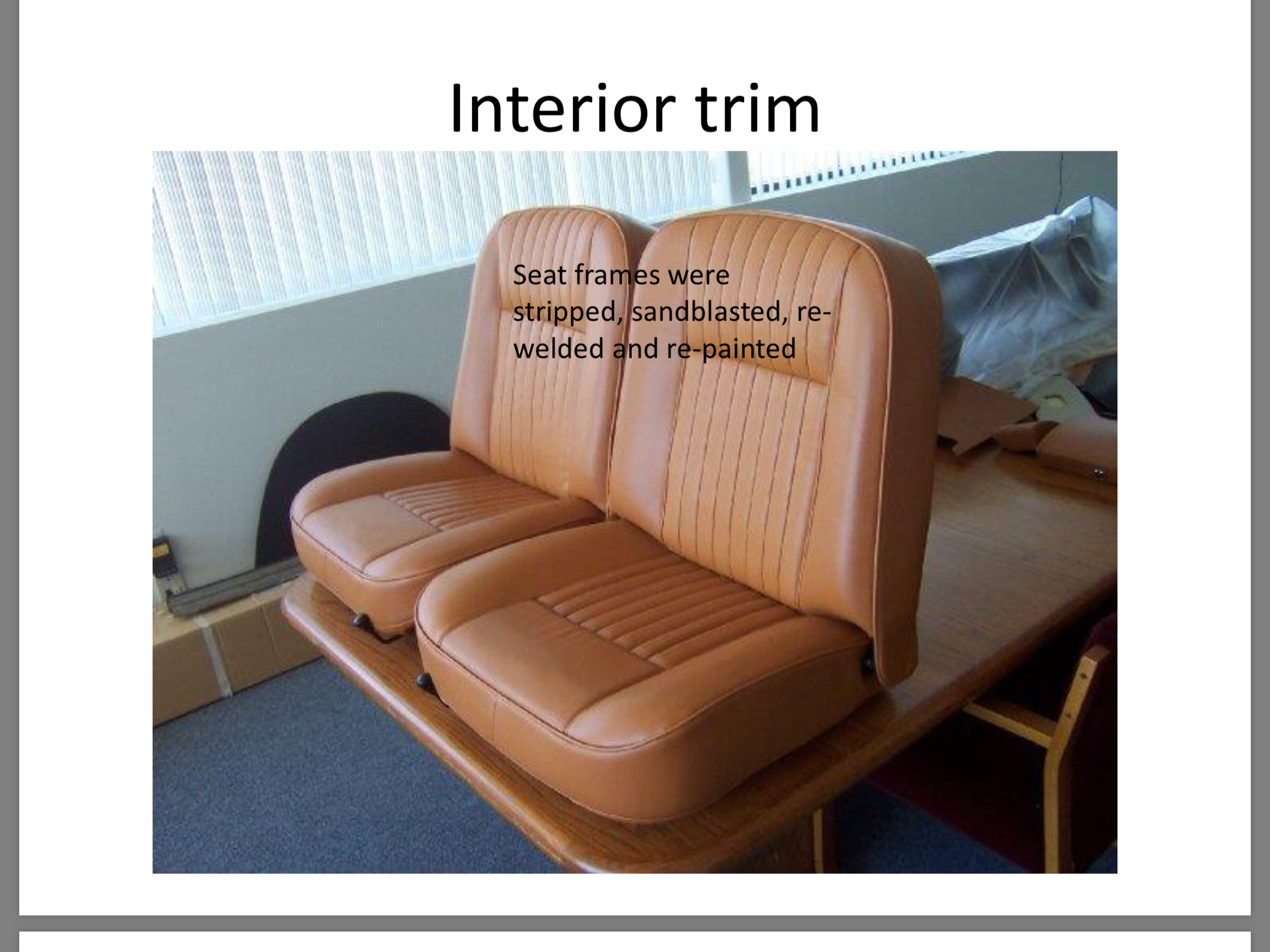 Interior trim

Seat frames were stripped, sandblasted, re-welded and re-painted